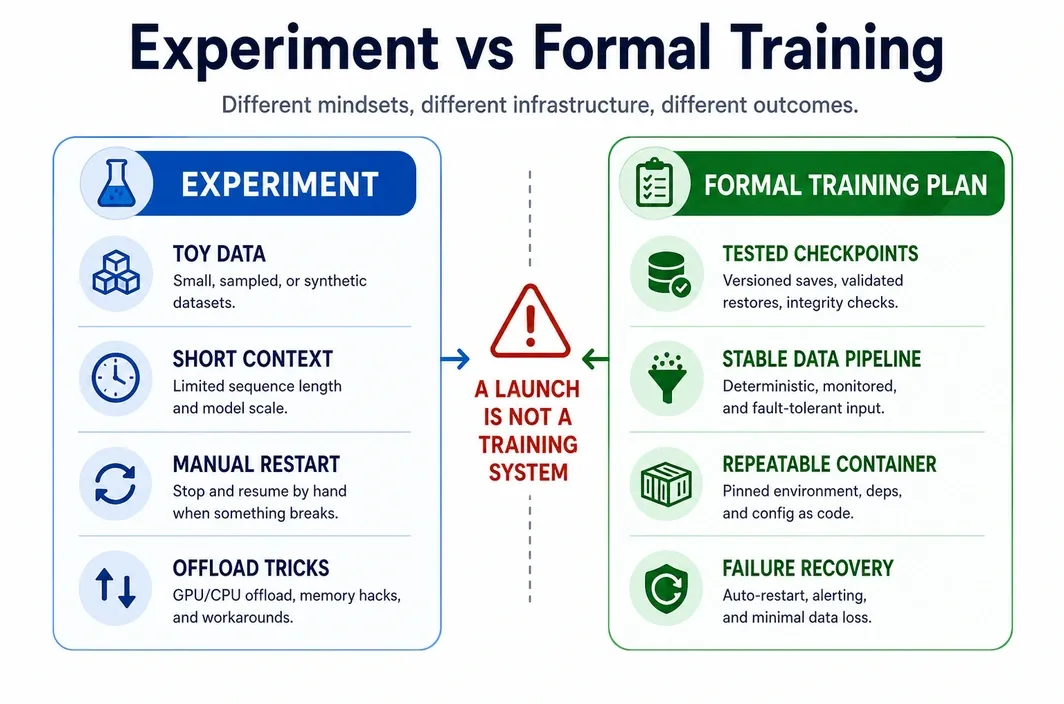 Experiment vs Formal Training

Different mindsets, different infrastructure, different outcomes.

EXPERIMENT

TOY DATA
Small, sampled, or synthetic datasets.

SHORT CONTEXT
Limited sequence length and model scale.

MANUAL RESTART
Stop and resume by hand when something breaks.

OFFLOAD TRICKS
GPU/CPU offload, memory hacks, and workarounds.

A LAUNCH IS NOT A TRAINING SYSTEM

FORMAL TRAINING PLAN

TESTED CHECKPOINTS
Versioned saves, validated restores, integrity checks.

STABLE DATA PIPELINE
Deterministic, monitored, and fault-tolerant input.

REPEATABLE CONTAINER
Pinned environment, deps, and config as code.

FAILURE RECOVERY
Auto-restart, alerting, and minimal data loss.